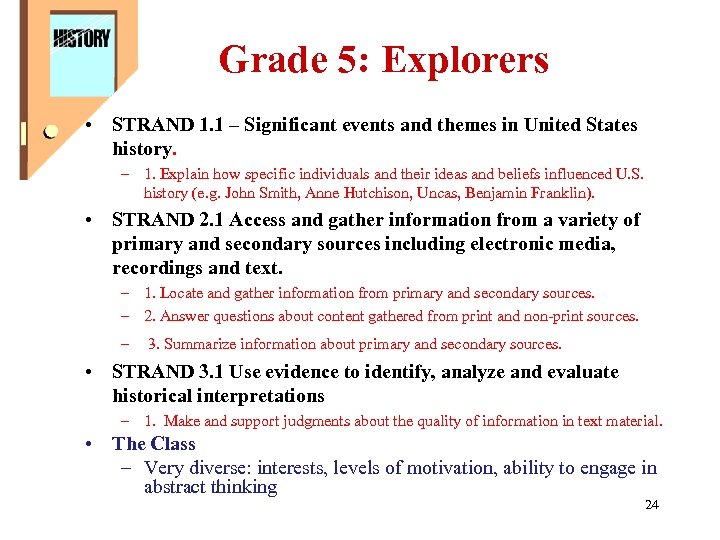 HISTORY

Grade 5: Explorers

• STRAND 1.1 – Significant events and themes in United States history.
– 1. Explain how specific individuals and their ideas and beliefs influenced U.S. history (e.g. John Smith, Anne Hutchison, Uncas, Benjamin Franklin).

• STRAND 2.1 Access and gather information from a variety of primary and secondary sources including electronic media, recordings and text.
– 1. Locate and gather information from primary and secondary sources.
– 2. Answer questions about content gathered from print and non-print sources.
– 3. Summarize information about primary and secondary sources.

• STRAND 3.1 Use evidence to identify, analyze and evaluate historical interpretations
– 1. Make and support judgments about the quality of information in text material.

• The Class
– Very diverse: interests, levels of motivation, ability to engage in abstract thinking

24